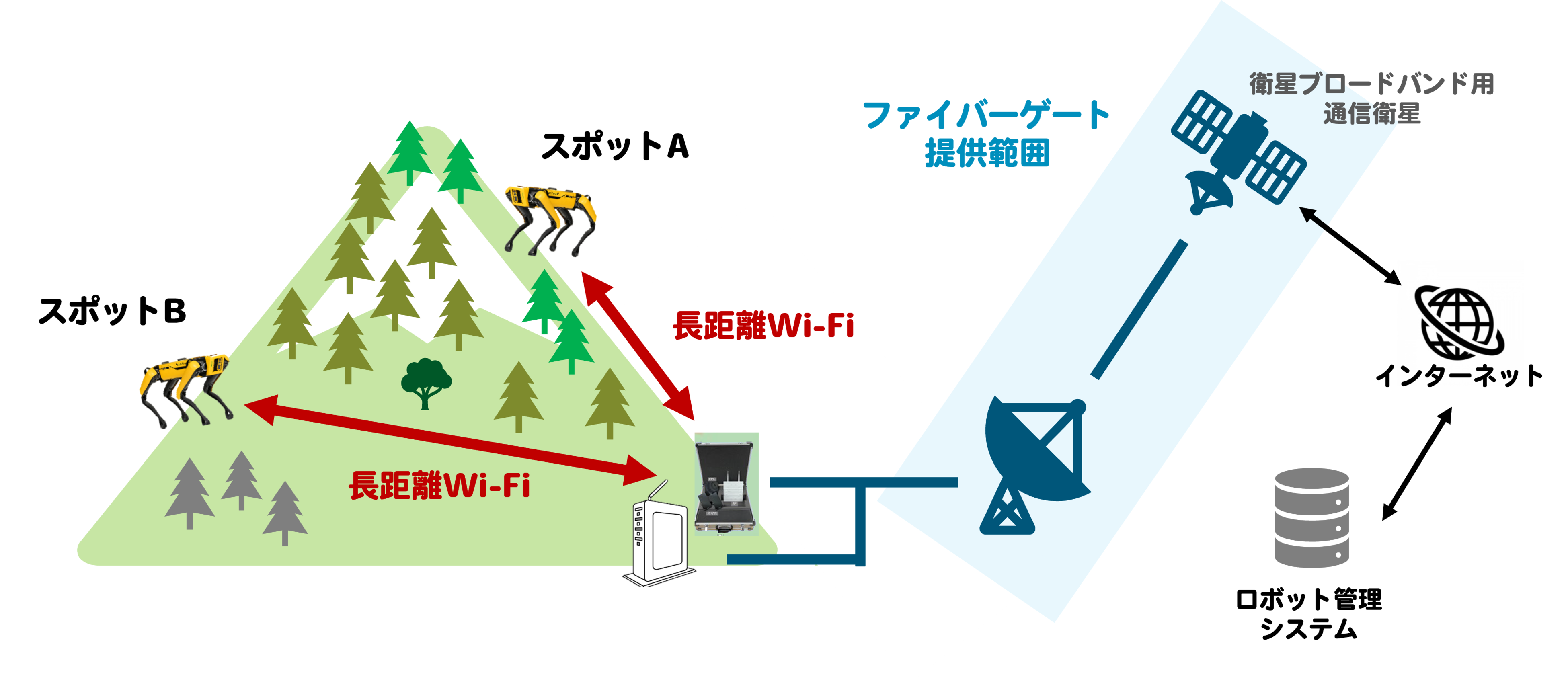 スポットA

スポットB

長距離Wi-Fi

長距離Wi-Fi

ファイバーゲート
提供範囲

衛星ブロードバンド用
通信衛星

インターネット

ロボット管理
システム